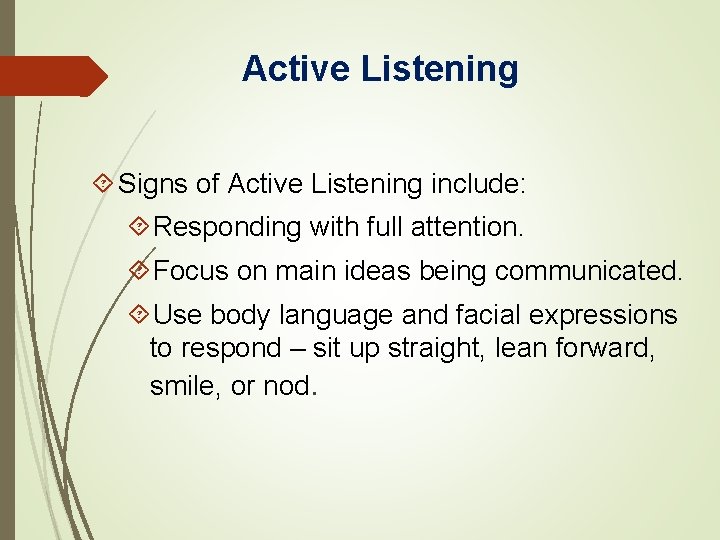 Active Listening

Signs of Active Listening include:

Responding with full attention.

Focus on main ideas being communicated.

Use body language and facial expressions to respond – sit up straight, lean forward, smile, or nod.